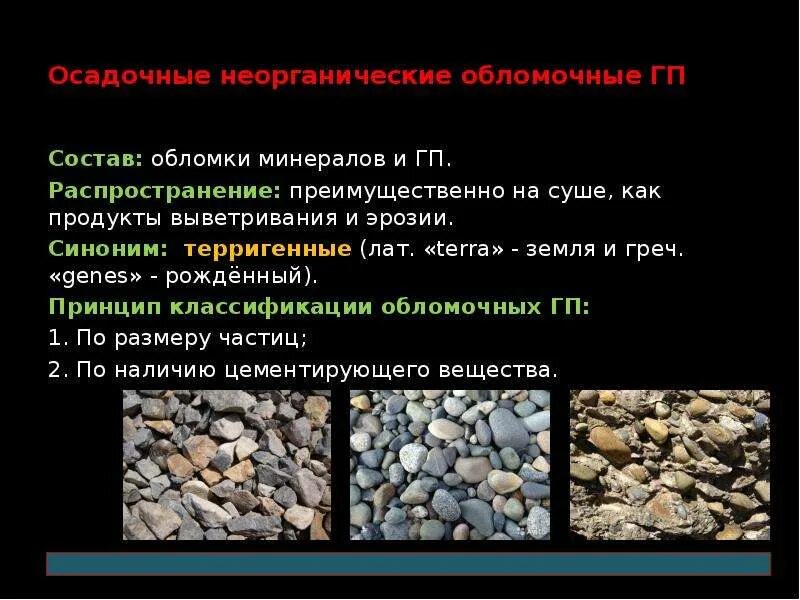 Осадочные неорганические обломочные ГП

Состав: обломки минералов и ГП.

Распространение: преимущественно на суше, как продукты выветривания и эрозии.

Синоним: терригенные (лат. «terra» - земля и греч. «genes» - рождённый).

Принцип классификации обломочных ГП:

1. По размеру частиц;

2. По наличию цементирующего вещества.